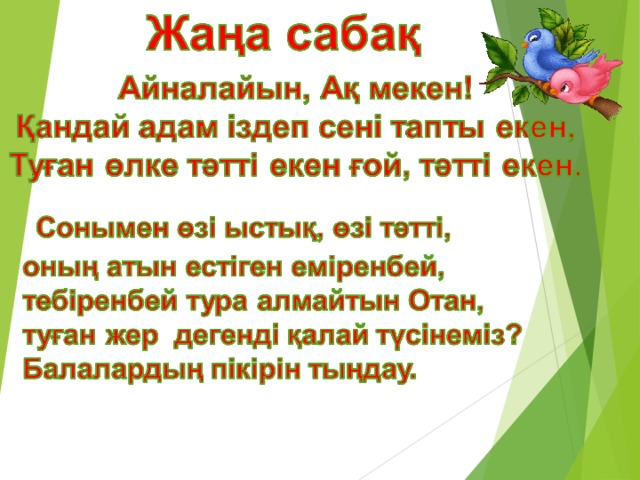 Жаңа сабақ

Айналайын, Ақ мекен!
Қандай адам іздеп сені тапты екен.
Туған өлке тәтті екен ғой, тәтті екен.

Сонымен өзі ыстық, өзі тәтті, оның атын естіген еміренбей, тебіренбей тура алмайтын Отан, туған жер дегенді қалай түсінеміз? Балалардың пікірін тыңдау.